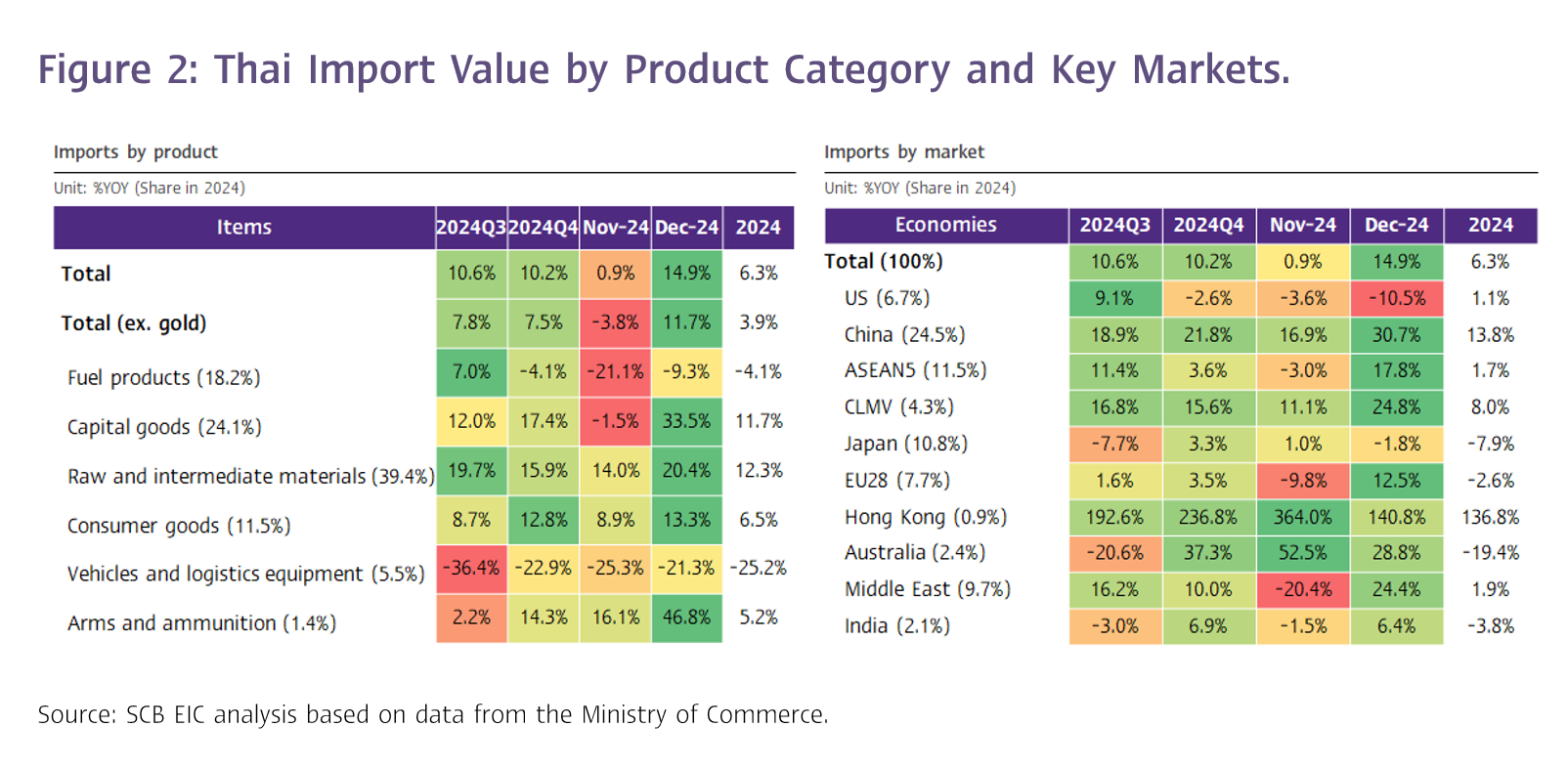 Figure 2: Thai Import Value by Product Category and Key Markets.

Imports by product

Unit: %YOY (Share in 2024)

| Items | 2024Q3 | 2024Q4 | Nov-24 | Dec-24 | 2024 |
|---|---|---|---|---|---|
| Total | 10.6% | 10.2% | 0.9% | 14.9% | 6.3% |
| Total (ex. gold) | 7.8% | 7.5% | -3.8% | 11.7% | 3.9% |
| Fuel products (18.2%) | 7.0% | -4.1% | -21.1% | -9.3% | -4.1% |
| Capital goods (24.1%) | 12.0% | 17.4% | -1.5% | 33.5% | 11.7% |
| Raw and intermediate materials (39.4%) | 19.7% | 15.9% | 14.0% | 20.4% | 12.3% |
| Consumer goods (11.5%) | 8.7% | 12.8% | 8.9% | 13.3% | 6.5% |
| Vehicles and logistics equipment (5.5%) | -36.4% | -22.9% | -25.3% | -21.3% | -25.2% |
| Arms and ammunition (1.4%) | 2.2% | 14.3% | 16.1% | 46.8% | 5.2% |

Imports by market

Unit: %YOY (Share in 2024)

| Economies | 2024Q3 | 2024Q4 | Nov-24 | Dec-24 | 2024 |
|---|---|---|---|---|---|
| Total (100%) | 10.6% | 10.2% | 0.9% | 14.9% | 6.3% |
| US (6.7%) | 9.1% | -2.6% | -3.6% | -10.5% | 1.1% |
| China (24.5%) | 18.9% | 21.8% | 16.9% | 30.7% | 13.8% |
| ASEAN5 (11.5%) | 11.4% | 3.6% | -3.0% | 17.8% | 1.7% |
| CLMV (4.3%) | 16.8% | 15.6% | 11.1% | 24.8% | 8.0% |
| Japan (10.8%) | -7.7% | 3.3% | 1.0% | -1.8% | -7.9% |
| EU28 (7.7%) | 1.6% | 3.5% | -9.8% | 12.5% | -2.6% |
| Hong Kong (0.9%) | 192.6% | 236.8% | 364.0% | 140.8% | 136.8% |
| Australia (2.4%) | -20.6% | 37.3% | 52.5% | 28.8% | -19.4% |
| Middle East (9.7%) | 16.2% | 10.0% | -20.4% | 24.4% | 1.9% |
| India (2.1%) | -3.0% | 6.9% | -1.5% | 6.4% | -3.8% |

Source: SCB EIC analysis based on data from the Ministry of Commerce.